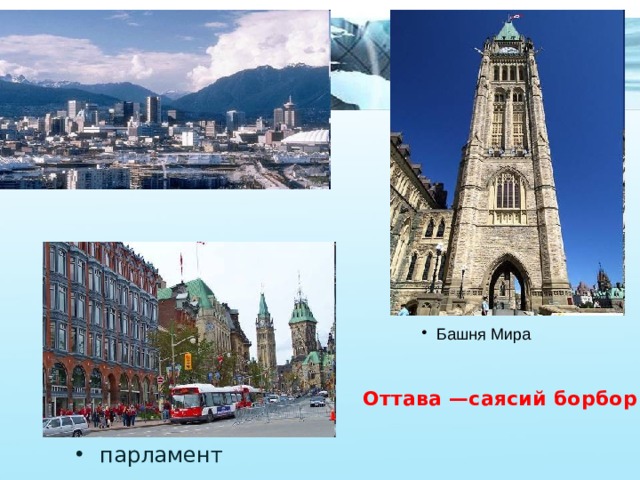 • Башня Мира

Оттава —саясий борбор

• парламент